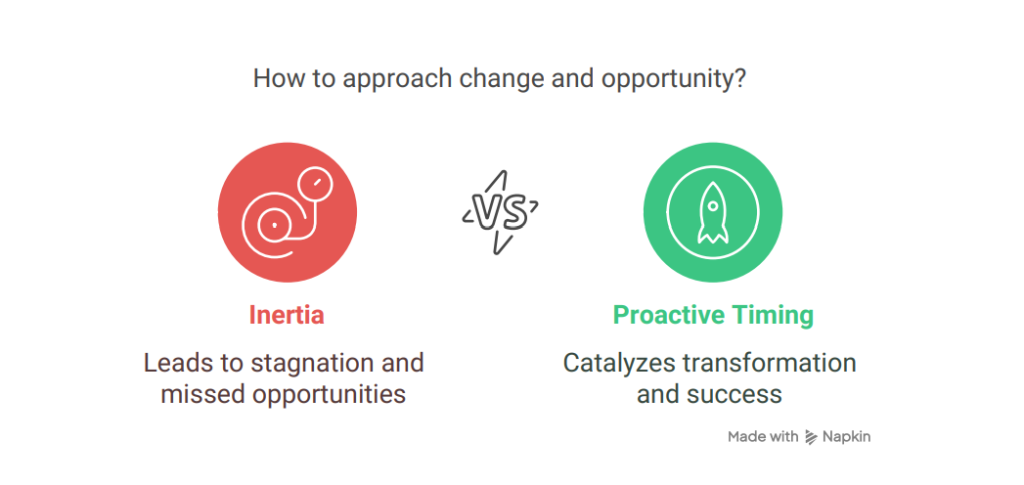 How to approach change and opportunity?

VS

Inertia

Leads to stagnation and missed opportunities

Proactive Timing

Catalyzes transformation and success

Made with Napkin